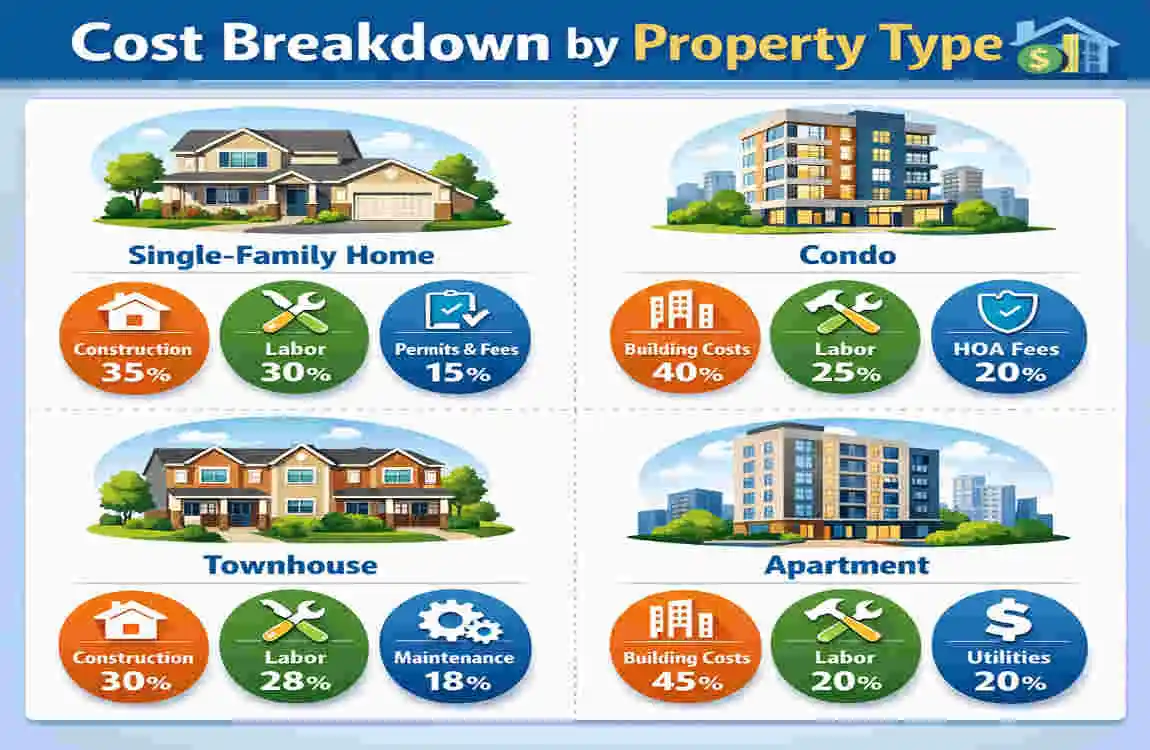 Cost Breakdown by Property Type

Single-Family Home

Construction 35%

Labor 30%

Permits & Fees 15%

Condo

Building Costs 40%

Labor 25%

HOA Fees 20%

Townhouse

Construction 30%

Labor 28%

Maintenance 18%

Apartment

Building Costs 45%

Labor 20%

Utilities 20%